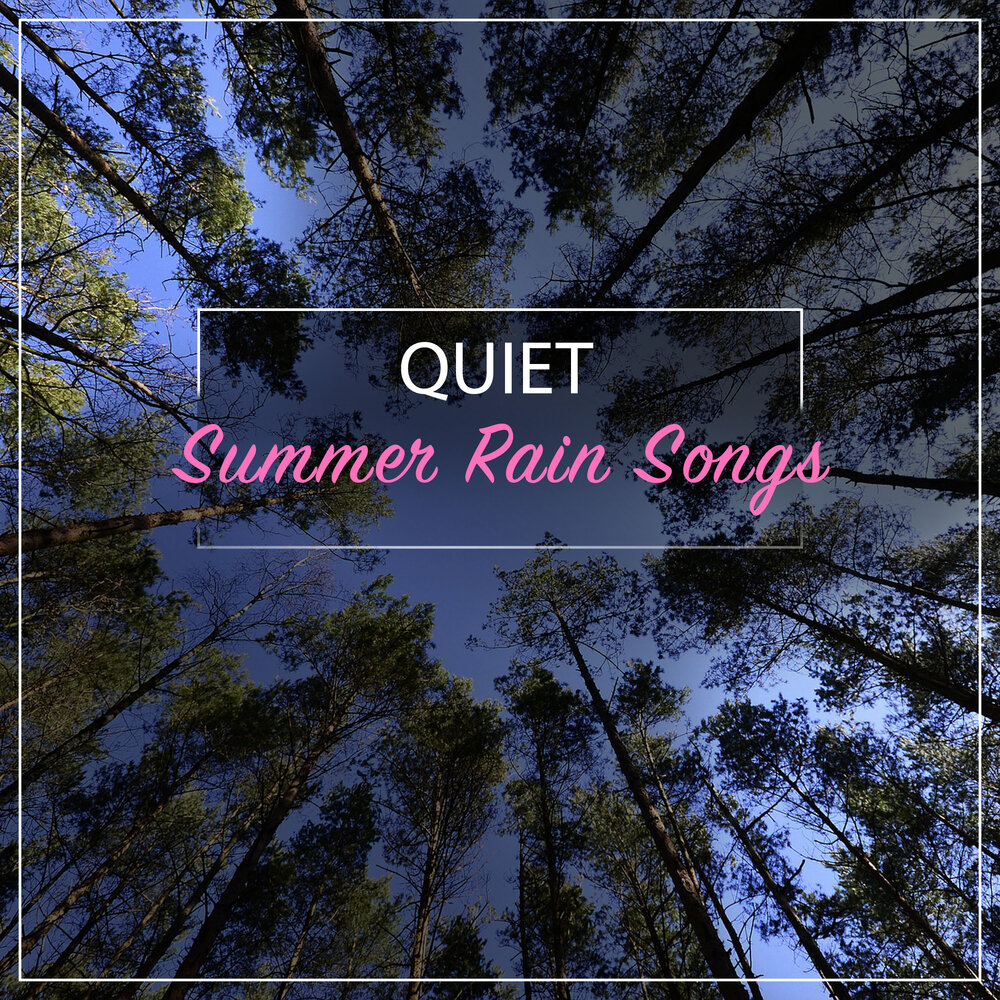 QUIET
Summer Rain Songs